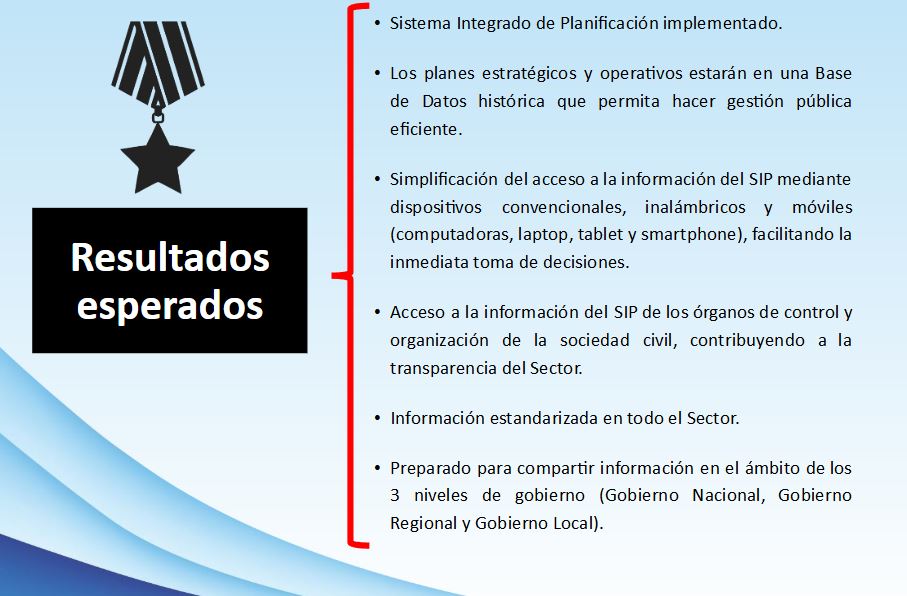 Resultados esperados

• Sistema Integrado de Planificación implementado.

• Los planes estratégicos y operativos estarán en una Base de Datos histórica que permita hacer gestión pública eficiente.

• Simplificación del acceso a la información del SIP mediante dispositivos convencionales, inalámbricos y móviles (computadoras, laptop, tablet y smartphone), facilitando la inmediata toma de decisiones.

• Acceso a la información del SIP de los órganos de control y organización de la sociedad civil, contribuyendo a la transparencia del Sector.

• Información estandarizada en todo el Sector.

• Preparado para compartir información en el ámbito de los 3 niveles de gobierno (Gobierno Nacional, Gobierno Regional y Gobierno Local).